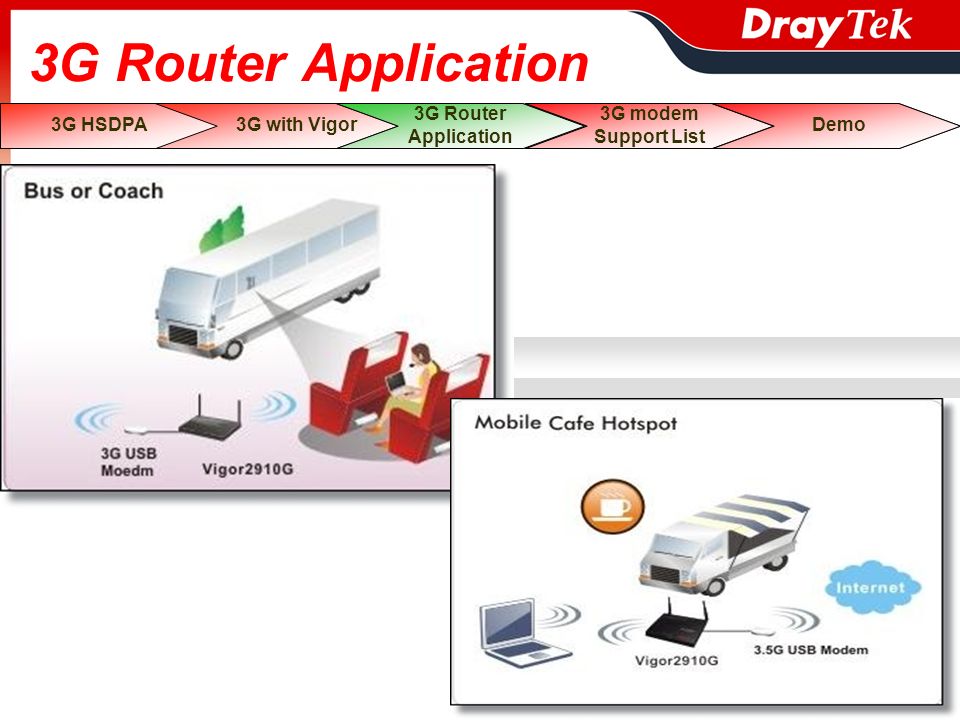 DrayTek

3G Router Application

3G HSDPA
3G with Vigor
3G Router Application
3G modem Support List
Demo

Bus or Coach

3G USB Moedm
Vigor2910G

Mobile Cafe Hotspot

Internet
Vigor2910G
3.5G USB Modem